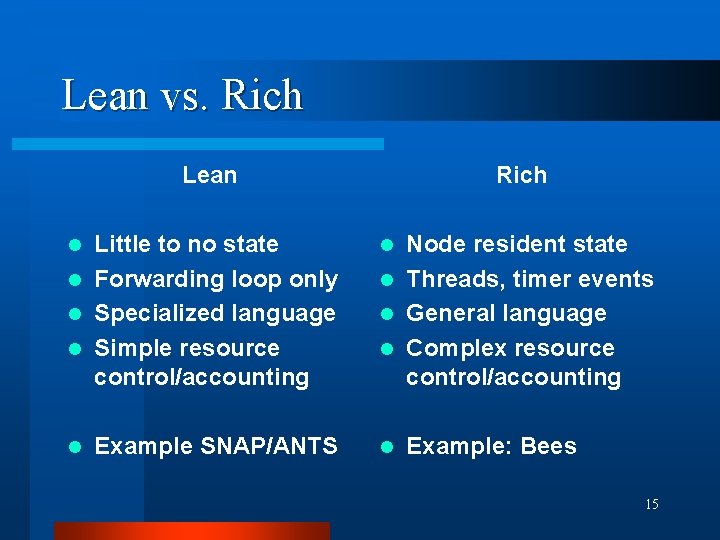 Lean vs. Rich

Lean

- Little to no state
- Forwarding loop only
- Specialized language
- Simple resource control/accounting

- Example SNAP/ANTS

Rich

- Node resident state
- Threads, timer events
- General language
- Complex resource control/accounting

- Example: Bees

15